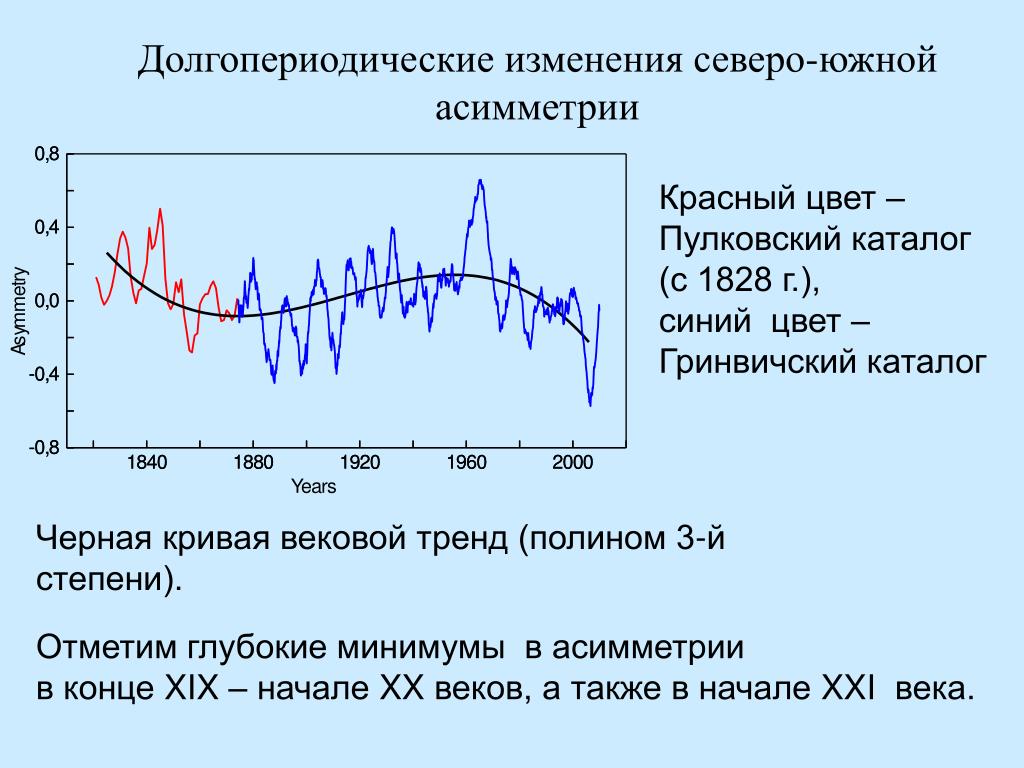 Долгопериодические изменения северо-южной асимметрии

0,8
0,4
0,0
-0,4
-0,8
Asymmetry
1840
1880
1920
1960
2000
Years

Красный цвет – Пулковский каталог (с 1828 г.), синий цвет – Гринвичский каталог

Черная кривая вековой тренд (полином 3-й степени).

Отметим глубокие минимумы в асимметрии в конце XIX – начале XX веков, а также в начале XXI века.